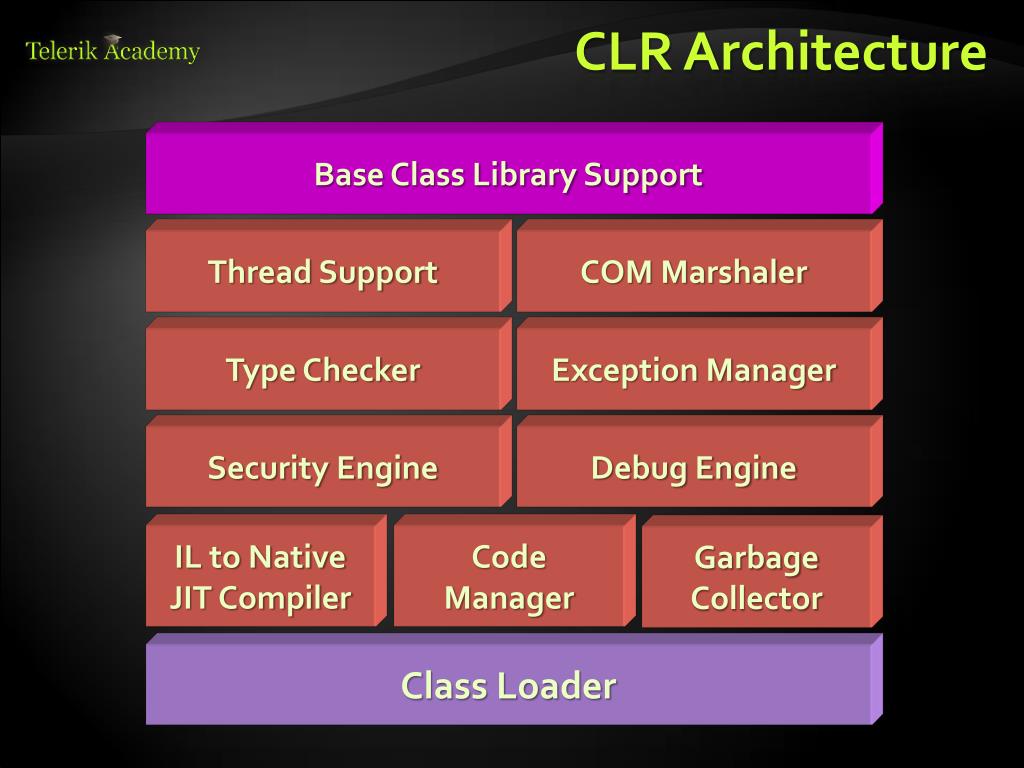 Telerik Academy

CLR Architecture

Base Class Library Support

Thread Support

COM Marshaler

Type Checker

Exception Manager

Security Engine

Debug Engine

IL to Native JIT Compiler

Code Manager

Garbage Collector

Class Loader